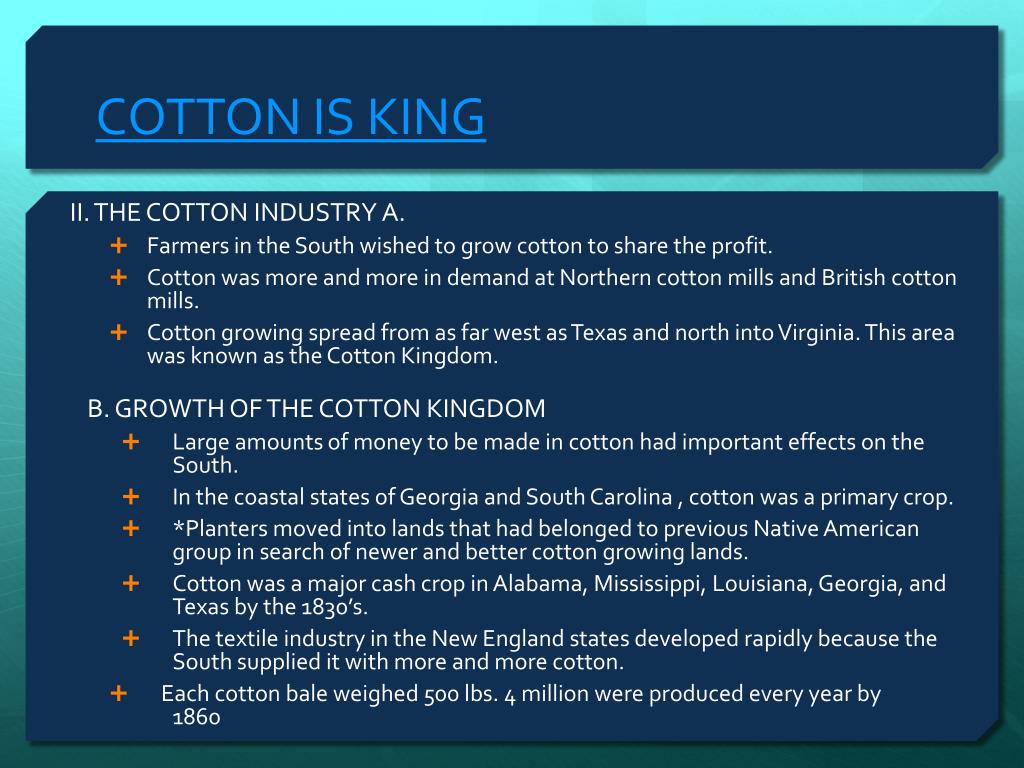 COTTON IS KING

II. THE COTTON INDUSTRY A.

+ Farmers in the South wished to grow cotton to share the profit.
+ Cotton was more and more in demand at Northern cotton mills and British cotton mills.
+ Cotton growing spread from as far west as Texas and north into Virginia. This area was known as the Cotton Kingdom.

B. GROWTH OF THE COTTON KINGDOM

+ Large amounts of money to be made in cotton had important effects on the South.
+ In the coastal states of Georgia and South Carolina , cotton was a primary crop.
+ *Planters moved into lands that had belonged to previous Native American group in search of newer and better cotton growing lands.
+ Cotton was a major cash crop in Alabama, Mississippi, Louisiana, Georgia, and Texas by the 1830's.
+ The textile industry in the New England states developed rapidly because the South supplied it with more and more cotton.
+ Each cotton bale weighed 500 lbs. 4 million were produced every year by 1860